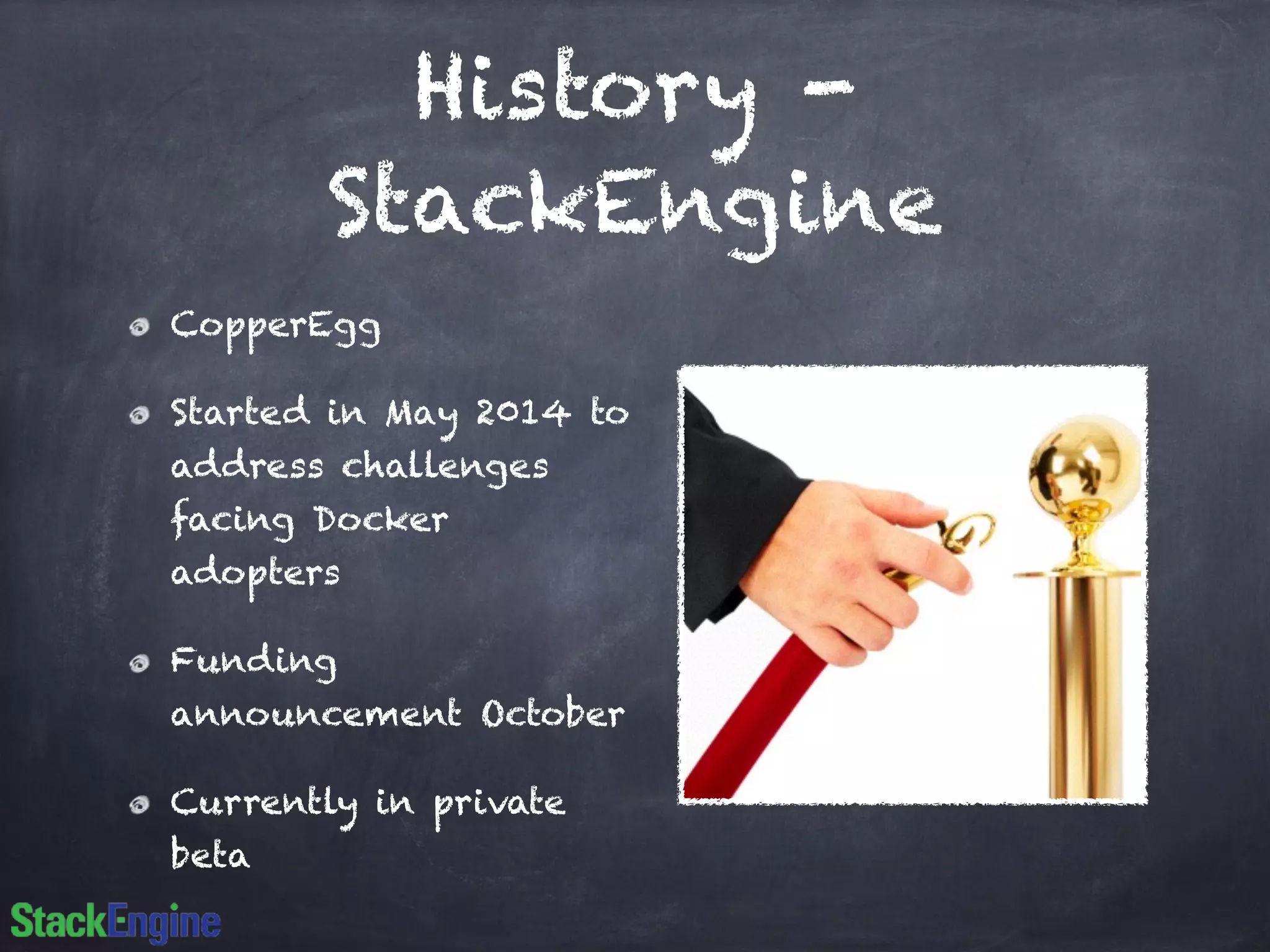 History - StackEngine

CopperEgg

Started in May 2014 to address challenges facing Docker adopters

Funding announcement October

Currently in private beta

StackEngine